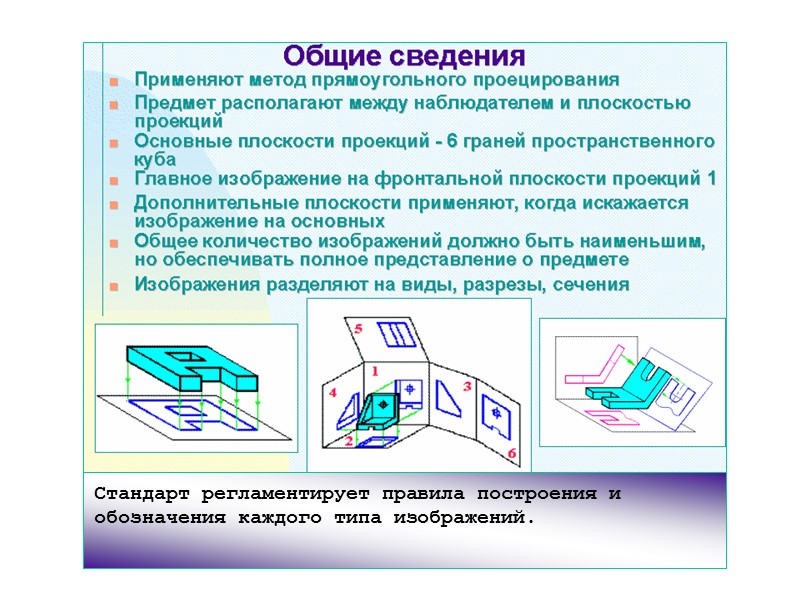 Общие сведения

Применяют метод прямоугольного проецирования

Предмет располагают между наблюдателем и плоскостью проекций

Основные плоскости проекций - 6 граней пространственного куба

Главное изображение на фронтальной плоскости проекций 1

Дополнительные плоскости применяют, когда искажается изображение на основных

Общее количество изображений должно быть наименьшим, но обеспечивать полное представление о предмете

Изображения разделяют на виды, разрезы, сечения

5

1

4

3

2

6

Стандарт регламентирует правила построения и обозначения каждого типа изображений.